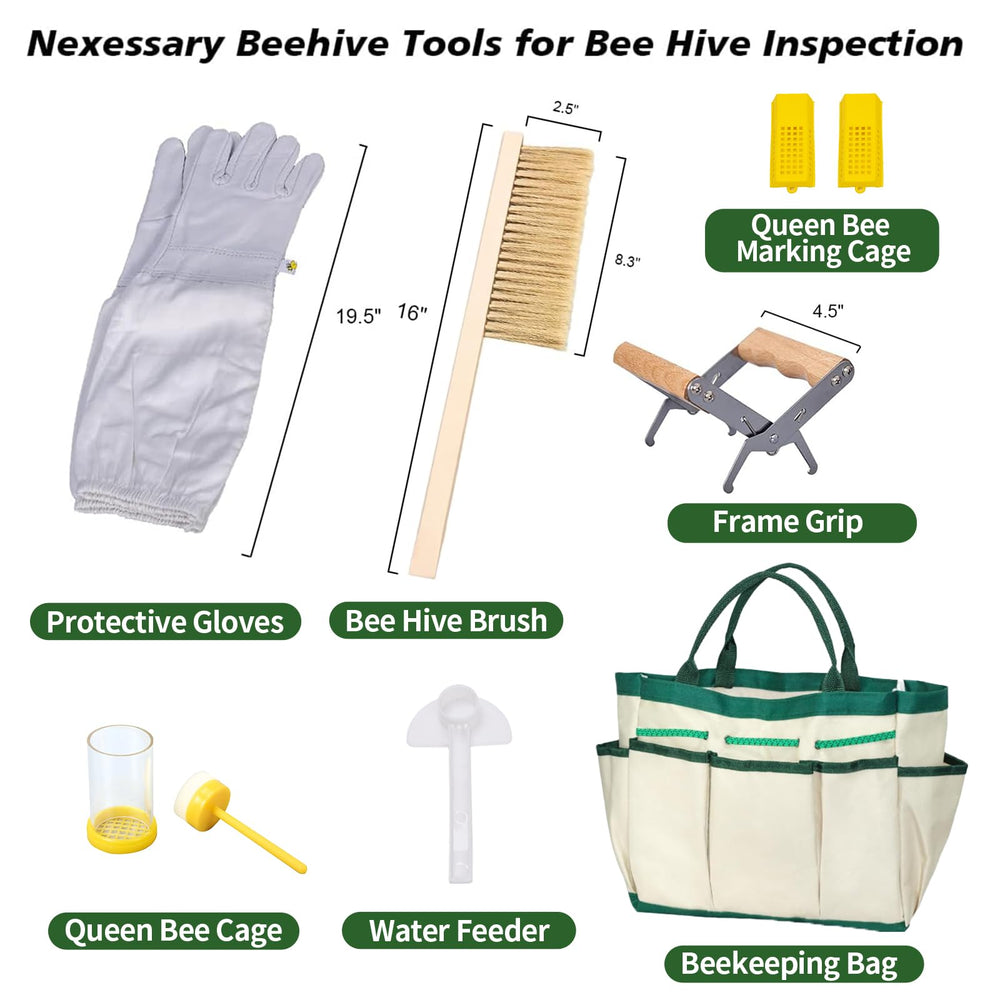 Nexessary Beehive Tools for Bee Hive Inspection

19.5"

16"

2.5"

8.3"

Queen Bee Marking Cage

4.5"

Frame Grip

Protective Gloves

Bee Hive Brush

Queen Bee Cage

Water Feeder

Beekeeping Bag